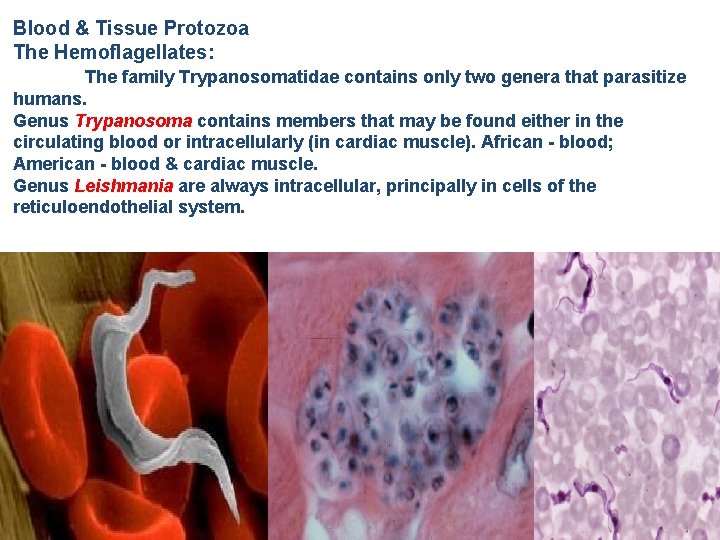 Blood & Tissue Protozoa
The Hemoflagellates:

The family Trypanosomatidae contains only two genera that parasitize humans.
Genus Trypanosoma contains members that may be found either in the circulating blood or intracellularly (in cardiac muscle). African - blood; American - blood & cardiac muscle.
Genus Leishmania are always intracellular, principally in cells of the reticuloendothelial system.